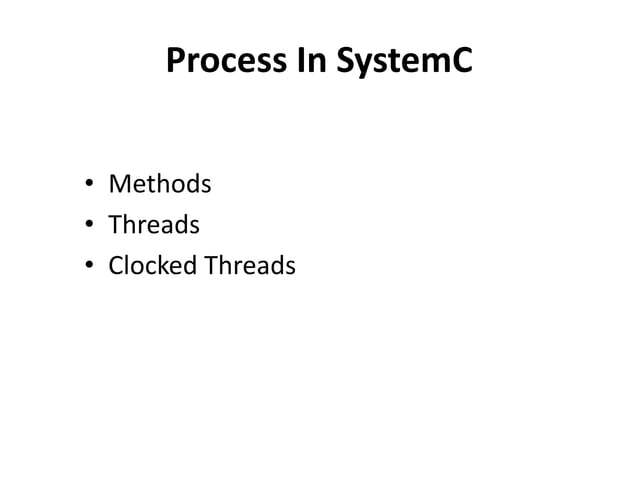 Process In SystemC

• Methods
• Threads
• Clocked Threads